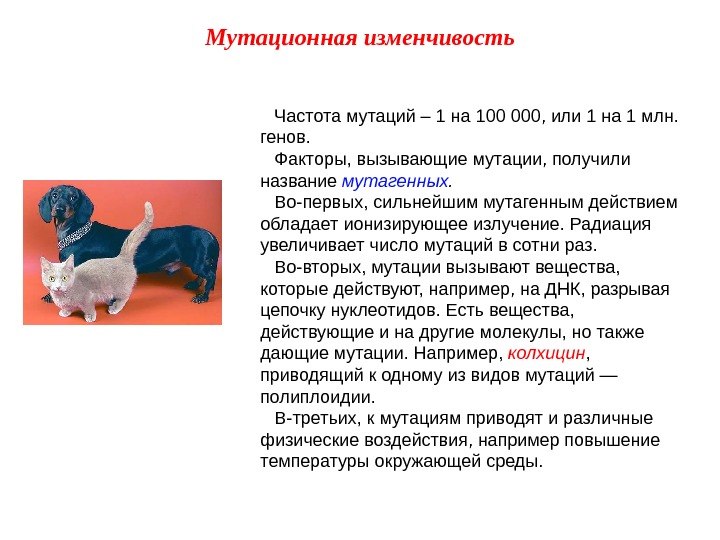 Мутационная изменчивость

Частота мутаций – 1 на 100 000, или 1 на 1 млн. генов.

Факторы, вызывающие мутации, получили название мутагенных.

Во-первых, сильнейшим мутагенным действием обладает ионизирующее излучение. Радиация увеличивает число мутаций в сотни раз.

Во-вторых, мутации вызывают вещества, которые действуют, например, на ДНК, разрывая цепочку нуклеотидов. Есть вещества, действующие и на другие молекулы, но также дающие мутации. Например, колхицин, приводящий к одному из видов мутаций — полиплоидии.

В-третьих, к мутациям приводят и различные физические воздействия, например повышение температуры окружающей среды.